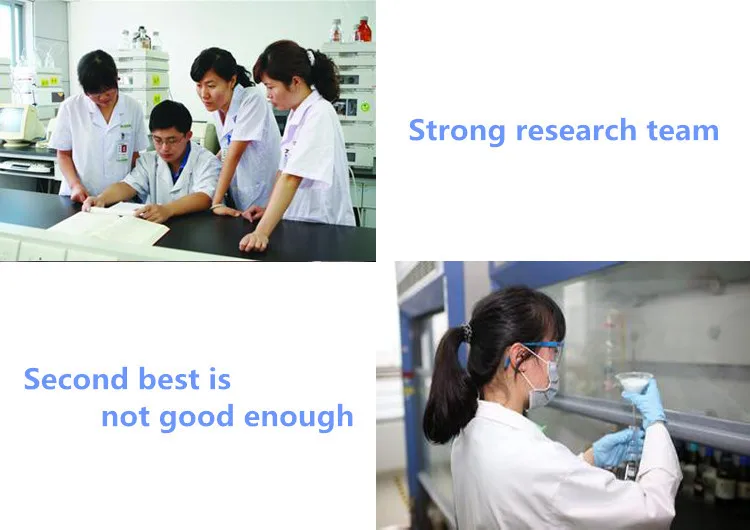 Strong research team

Second best is not good enough